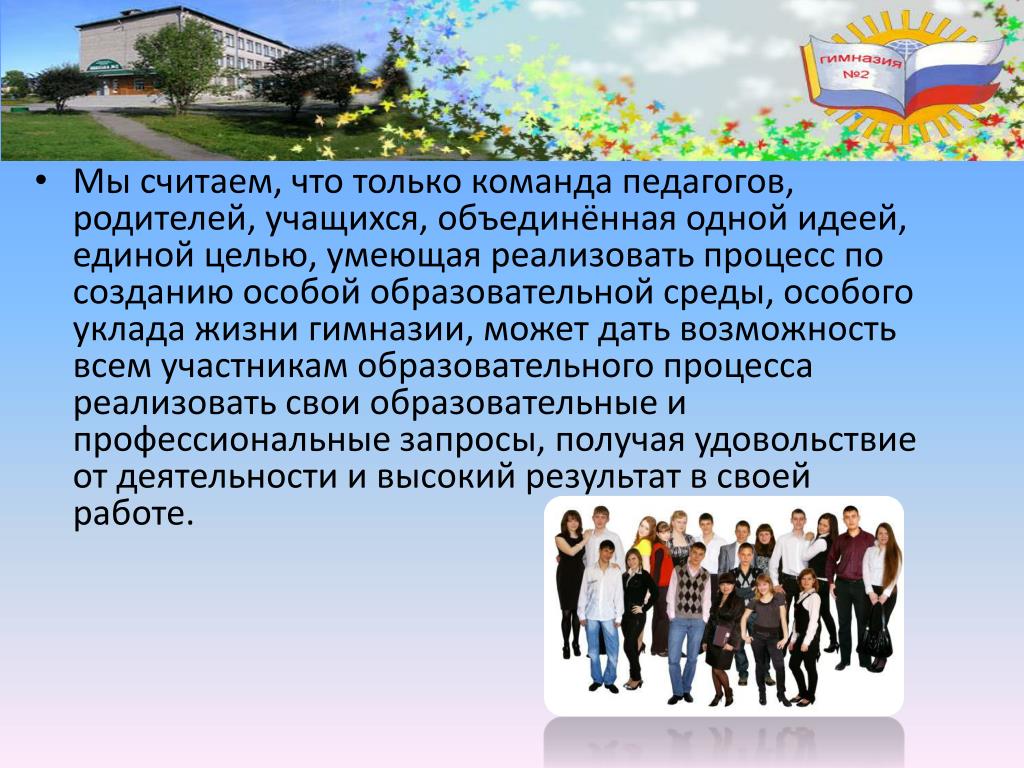 ГИМНАЗИЯ №2

• Мы считаем, что только команда педагогов, родителей, учащихся, объединённая одной идеей, единой целью, умеющая реализовать процесс по созданию особой образовательной среды, особого уклада жизни гимназии, может дать возможность всем участникам образовательного процесса реализовать свои образовательные и профессиональные запросы, получая удовольствие от деятельности и высокий результат в своей работе.